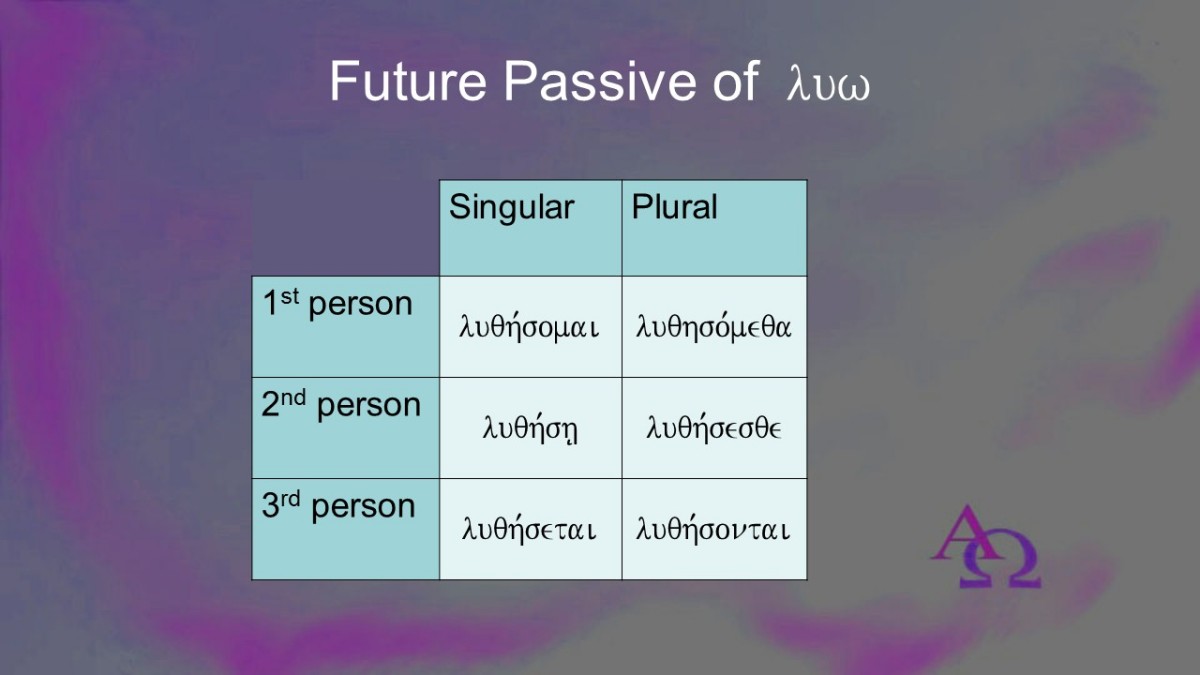 Future Passive of λυω

| | Singular | Plural |
|---|---|---|
| 1st person | λυθήσομαι | λυθησόμεθα |
| 2nd person | λυθήσῃ | λυθήσεσθε |
| 3rd person | λυθήσεται | λυθήσονται |

ΑΩ